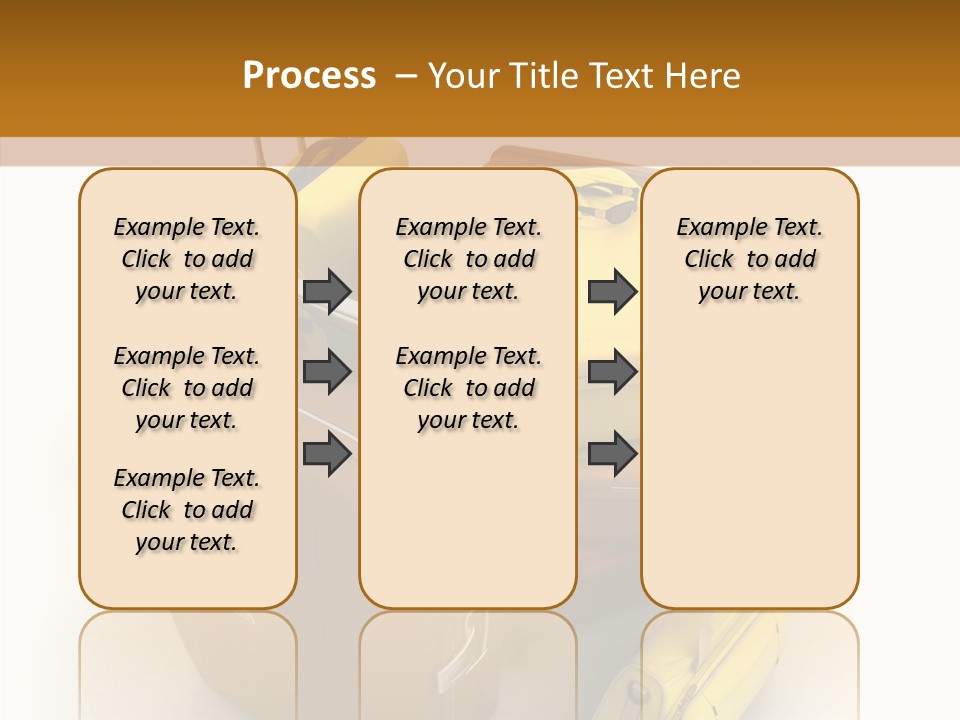 Process – Your Title Text Here

Example Text. Click to add your text.

Example Text. Click to add your text.

Example Text. Click to add your text.

Example Text. Click to add your text.

Example Text. Click to add your text.

Example Text. Click to add your text.